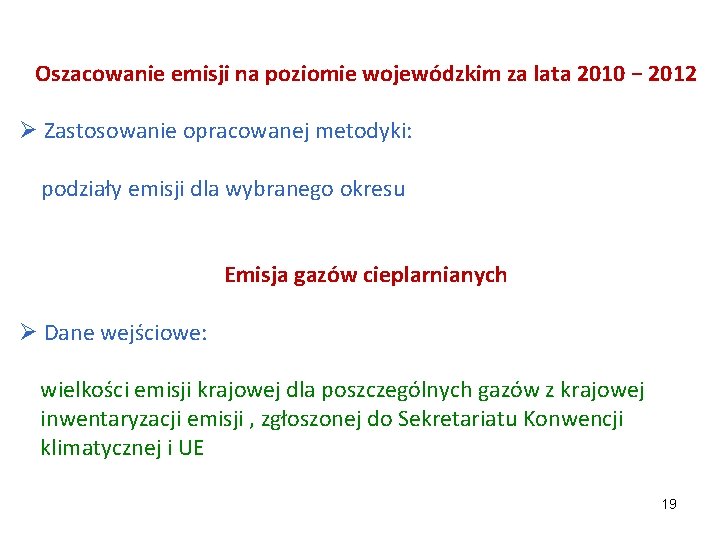 Oszacowanie emisji na poziomie wojewódzkim za lata 2010 − 2012

➢ Zastosowanie opracowanej metodyki:

podziały emisji dla wybranego okresu

Emisja gazów cieplarnianych

➢ Dane wejściowe:

wielkości emisji krajowej dla poszczególnych gazów z krajowej inwentaryzacji emisji , zgłoszonej do Sekretariatu Konwencji klimatycznej i UE

19